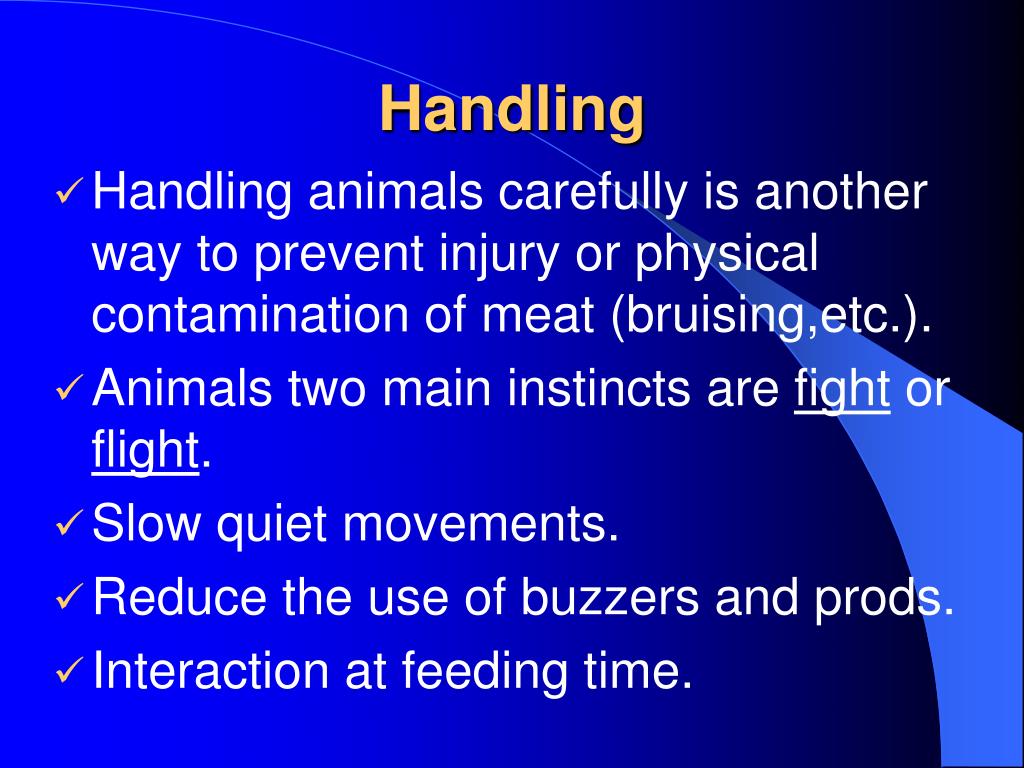 Handling

✓ Handling animals carefully is another way to prevent injury or physical contamination of meat (bruising,etc.).

✓ Animals two main instincts are fight or flight.

✓ Slow quiet movements.

✓ Reduce the use of buzzers and prods.

✓ Interaction at feeding time.